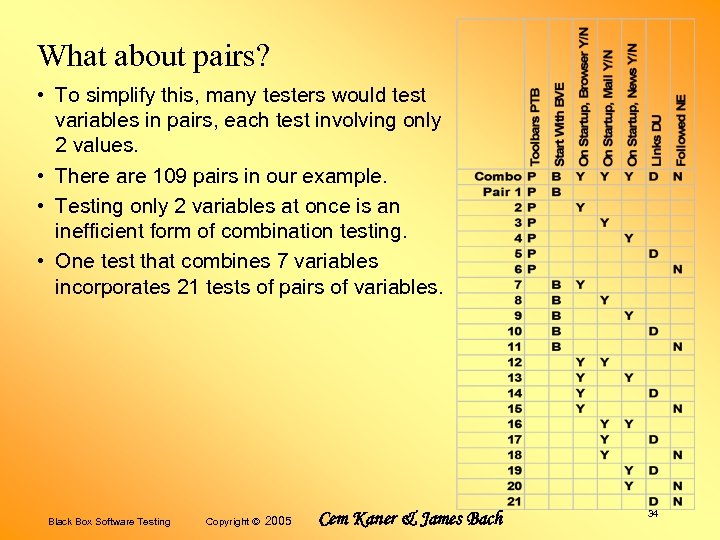 What about pairs?

• To simplify this, many testers would test variables in pairs, each test involving only 2 values.

• There are 109 pairs in our example.

• Testing only 2 variables at once is an inefficient form of combination testing.

• One test that combines 7 variables incorporates 21 tests of pairs of variables.

| | Toolbars PTB | Start With BVE | On Startup, Browser Y/N | On Startup, Mail Y/N | On Startup, News Y/N | Links DU | Followed NE |
|---|---|---|---|---|---|---|---|
| Combo | P | B | Y | Y | Y | D | N |
| Pair 1 | P | B | | | | | |
| 2 | P | | Y | | | | |
| 3 | P | | | Y | | | |
| 4 | P | | | | Y | | |
| 5 | P | | | | | D | |
| 6 | P | | | | | | N |
| 7 | | B | Y | | | | |
| 8 | | B | | Y | | | |
| 9 | | B | | | Y | | |
| 10 | | B | | | | D | |
| 11 | | B | | | | | N |
| 12 | | | Y | Y | | | |
| 13 | | | Y | | Y | | |
| 14 | | | Y | | | D | |
| 15 | | | Y | | | | N |
| 16 | | | | Y | Y | | |
| 17 | | | | Y | | D | |
| 18 | | | | Y | | | N |
| 19 | | | | | Y | D | |
| 20 | | | | | Y | | N |
| 21 | | | | | | D | N |

Black Box Software Testing Copyright © 2005 Cem Kaner & James Bach 34